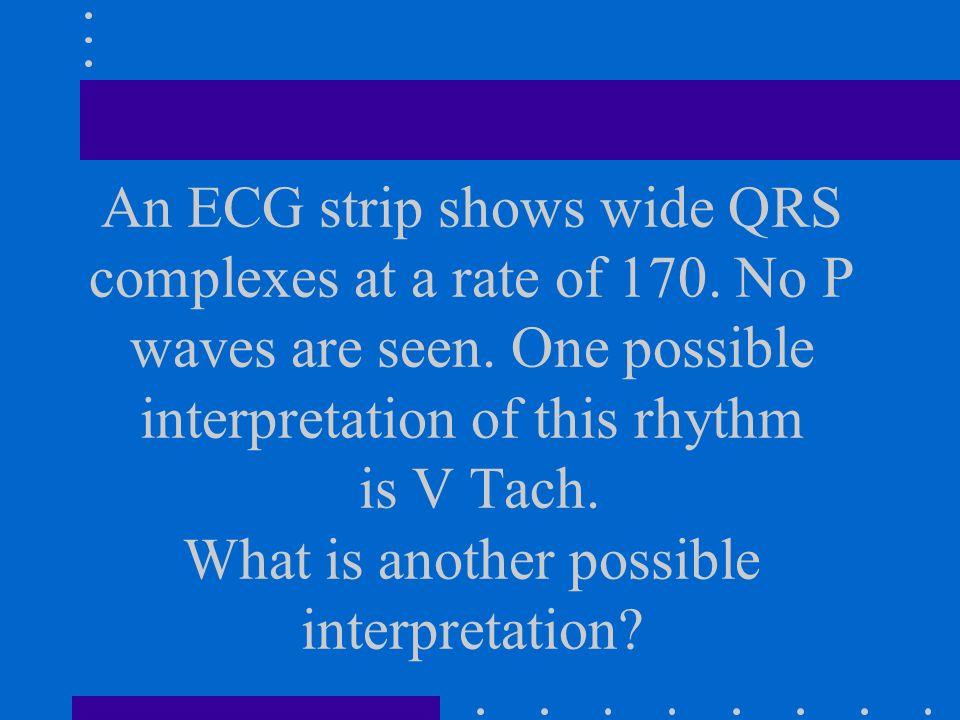 An ECG strip shows wide QRS complexes at a rate of 170. No P waves are seen. One possible interpretation of this rhythm is V Tach.
What is another possible interpretation?